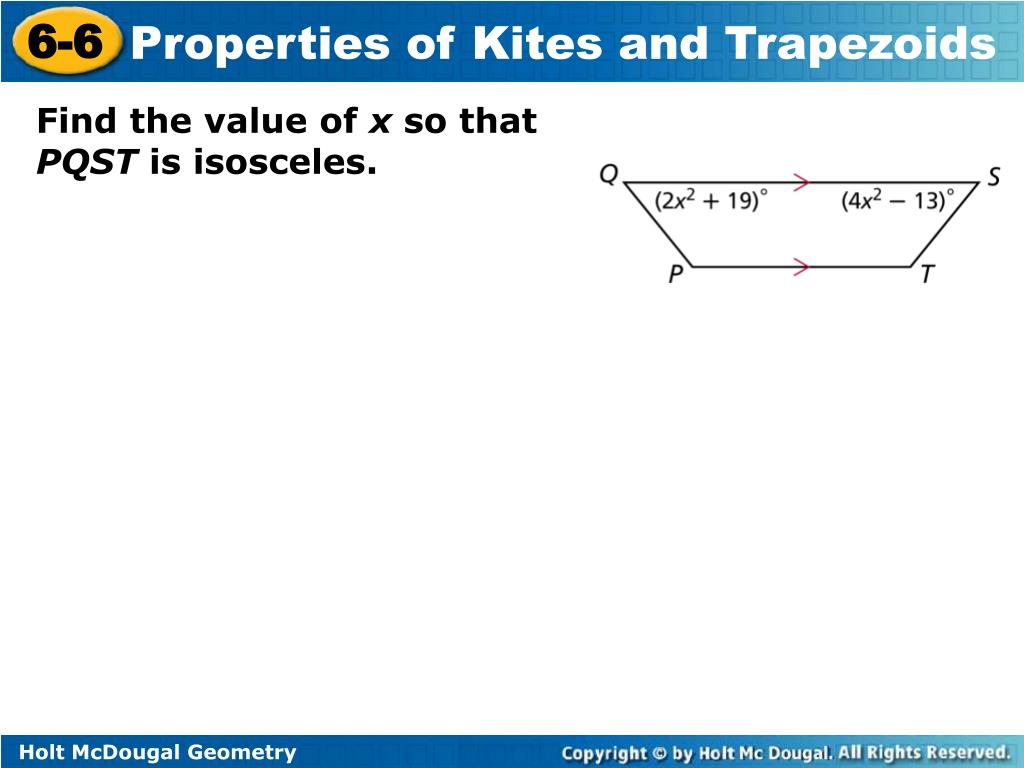 6-6 Properties of Kites and Trapezoids

Find the value of $x$ so that $PQST$ is isosceles.

Q S
$(2x^2 + 19)^\circ$ $(4x^2 - 13)^\circ$
P T

Holt McDougal Geometry

Copyright © by Holt Mc Dougal. All Rights Reserved.